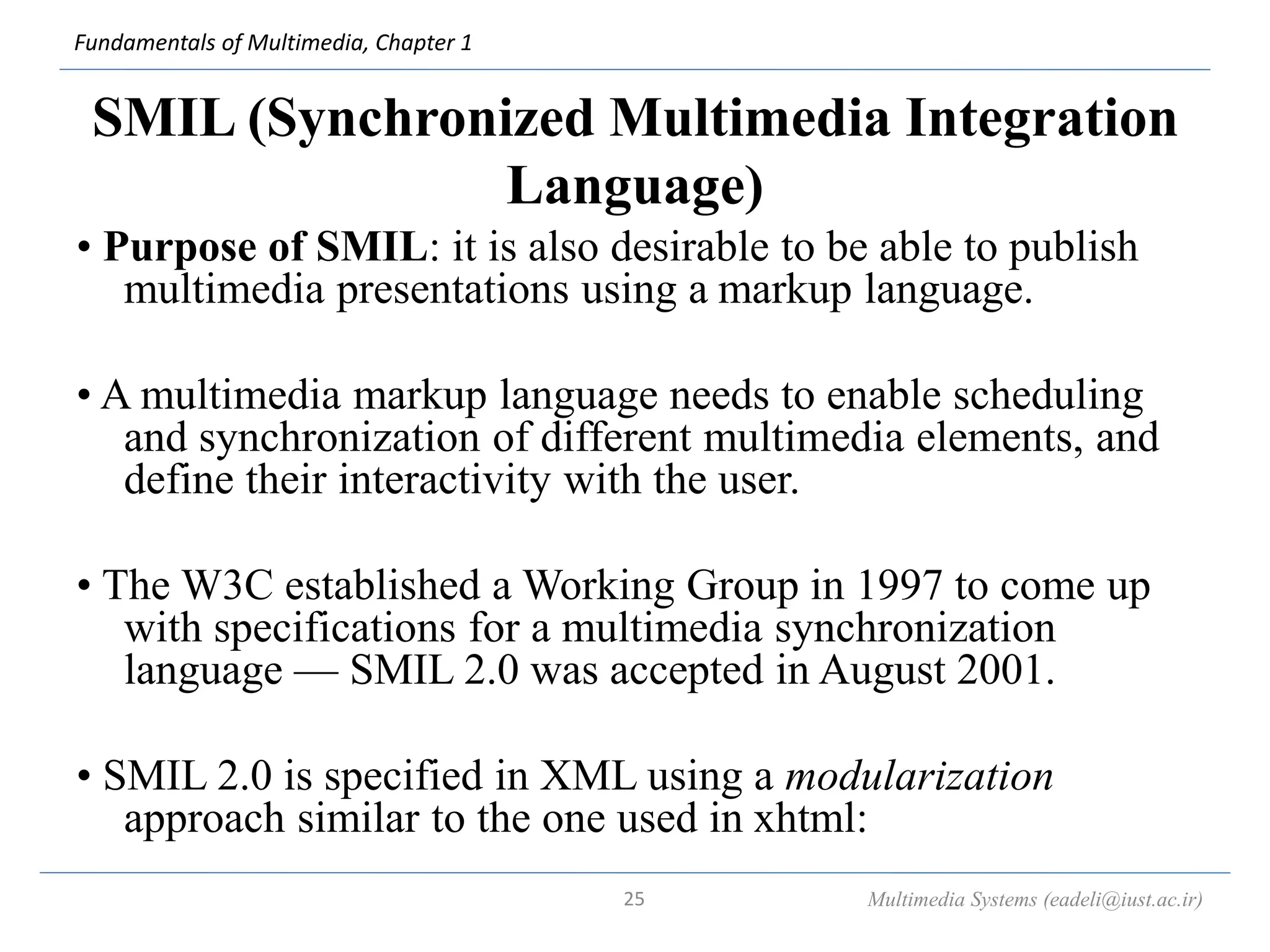 Fundamentals of Multimedia, Chapter 1

SMIL (Synchronized Multimedia Integration Language)

• Purpose of SMIL: it is also desirable to be able to publish multimedia presentations using a markup language.

• A multimedia markup language needs to enable scheduling and synchronization of different multimedia elements, and define their interactivity with the user.

• The W3C established a Working Group in 1997 to come up with specifications for a multimedia synchronization language — SMIL 2.0 was accepted in August 2001.

• SMIL 2.0 is specified in XML using a modularization approach similar to the one used in xhtml:

25

Multimedia Systems (eadeli@iust.ac.ir)